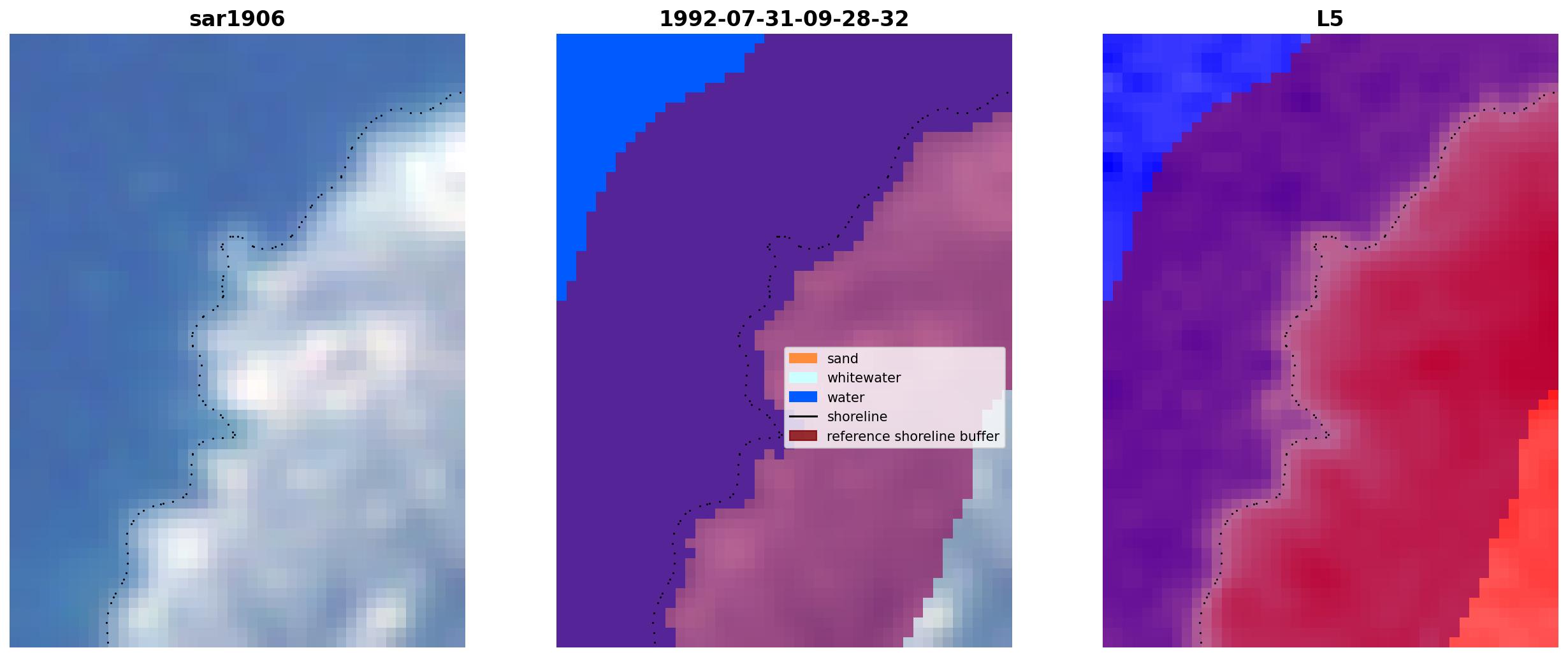 sar1906

1992-07-31-09-28-32

sand
whitewater
water
shoreline
reference shoreline buffer

L5